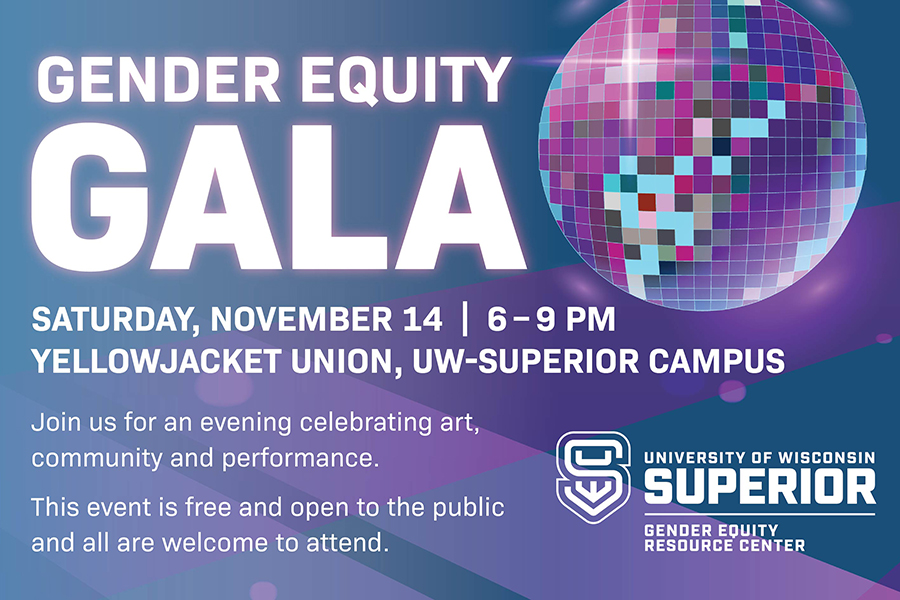 GENDER EQUITY
GALA

SATURDAY, NOVEMBER 14 | 6 – 9 PM
YELLOWJACKET UNION, UW-SUPERIOR CAMPUS

Join us for an evening celebrating art, community and performance.

This event is free and open to the public and all are welcome to attend.

UNIVERSITY OF WISCONSIN
SUPERIOR
GENDER EQUITY
RESOURCE CENTER